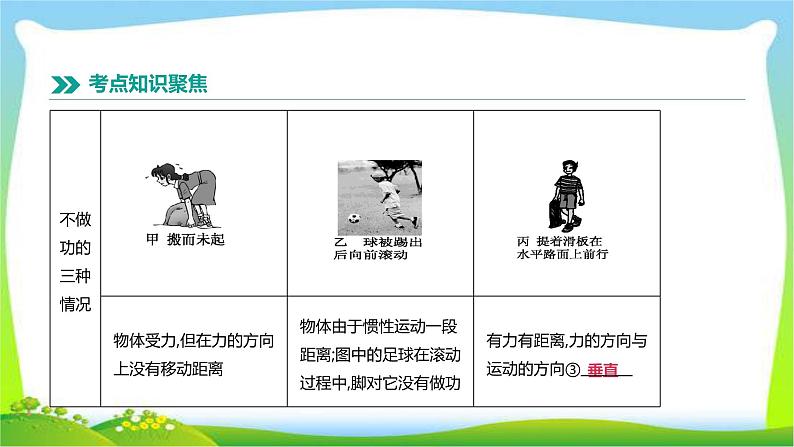 考点知识聚焦

| 不做功的三种情况 | 甲 搬而未起 | 乙 球被踢出后向前滚动 | 丙 提着滑板在水平路面上前行 |
|---|---|---|---|
| | 物体受力,但在力的方向上没有移动距离 | 物体由于惯性运动一段距离;图中的足球在滚动过程中,脚对它没有做功 | 有力有距离,力的方向与运动的方向③ 垂直 |